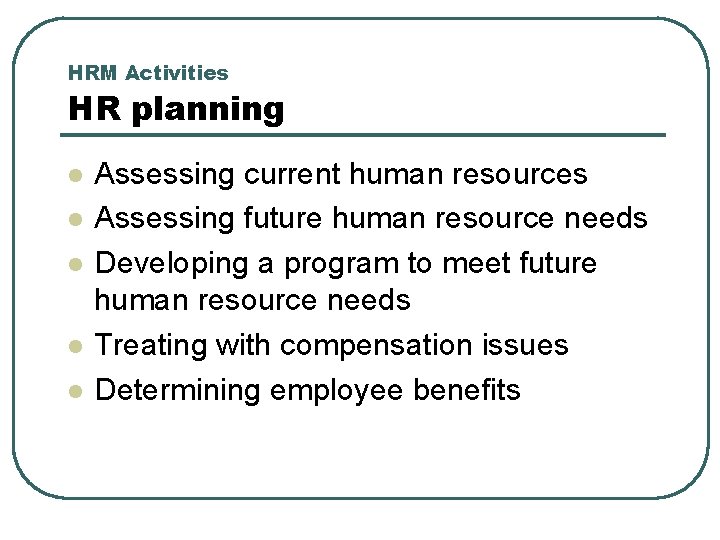 HRM Activities
HR planning

- Assessing current human resources
- Assessing future human resource needs
- Developing a program to meet future human resource needs
- Treating with compensation issues
- Determining employee benefits